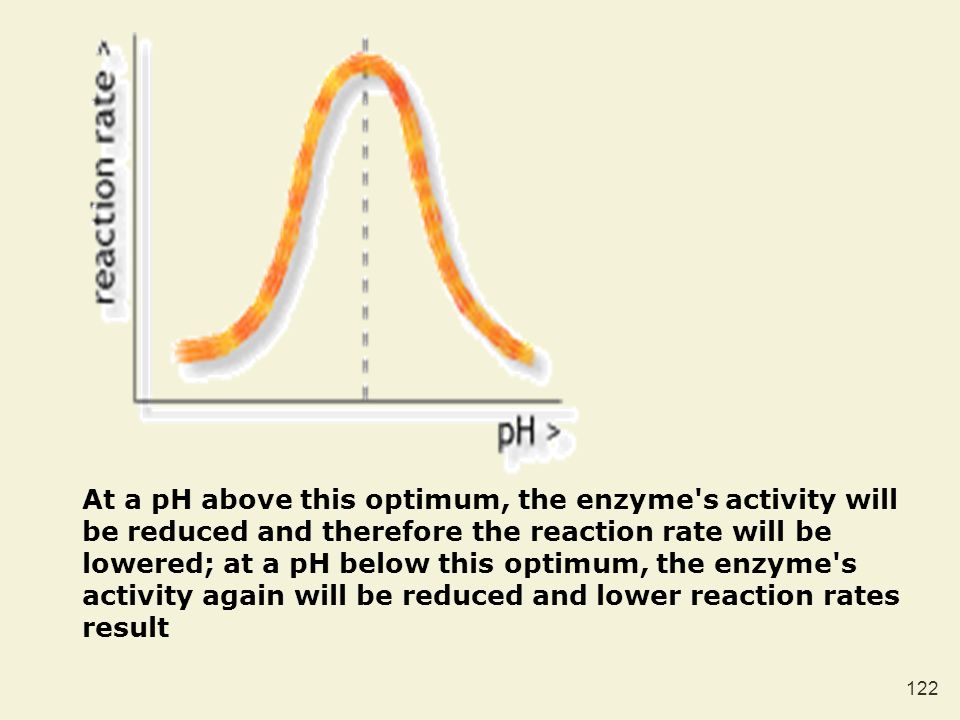 reaction rate >

pH >

At a pH above this optimum, the enzyme's activity will be reduced and therefore the reaction rate will be lowered; at a pH below this optimum, the enzyme's activity again will be reduced and lower reaction rates result

122